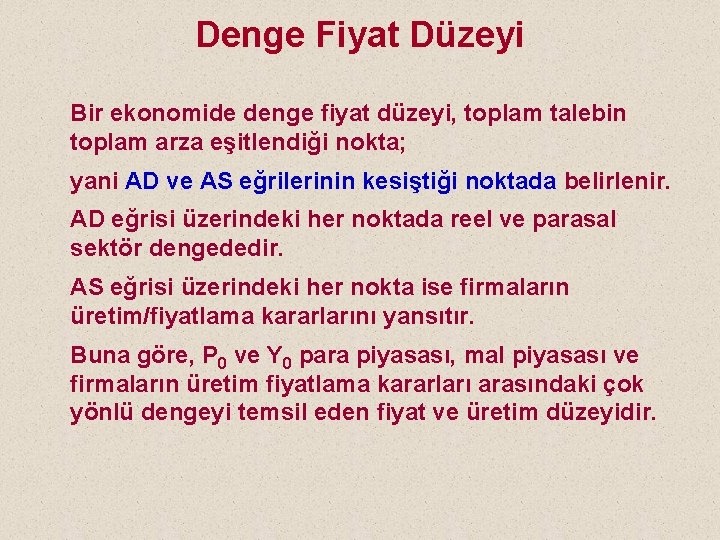 Denge Fiyat Düzeyi

Bir ekonomide denge fiyat düzeyi, toplam talebin toplam arza eşitlendiği nokta;

yani AD ve AS eğrilerinin kesiştiği noktada belirlenir.

AD eğrisi üzerindeki her noktada reel ve parasal sektör dengededir.

AS eğrisi üzerindeki her nokta ise firmaların üretim/fiyatlama kararlarını yansıtır.

Buna göre, $P_0$ ve $Y_0$ para piyasası, mal piyasası ve firmaların üretim fiyatlama kararları arasındaki çok yönlü dengeyi temsil eden fiyat ve üretim düzeyidir.